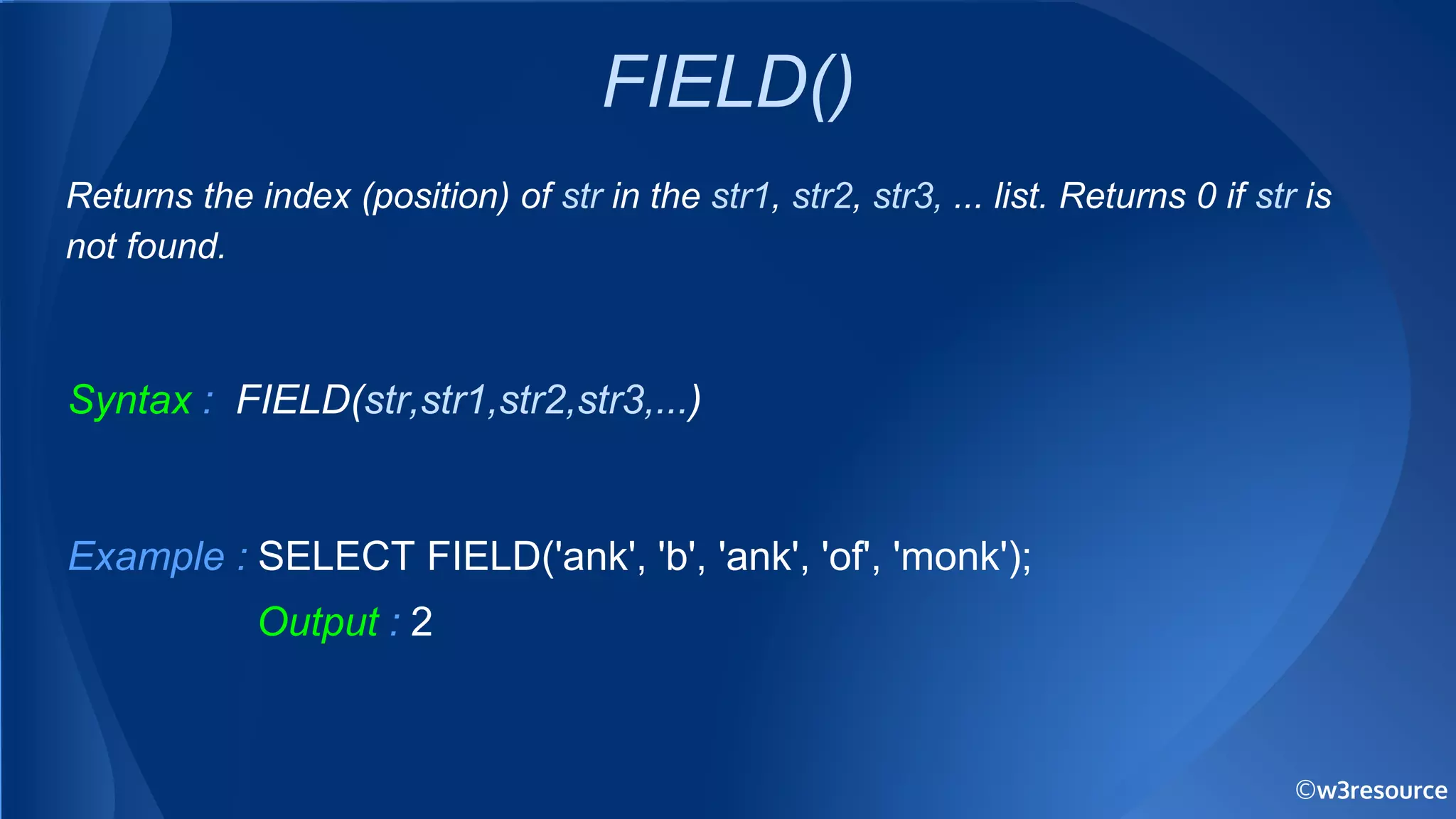 FIELD()

Returns the index (position) of str in the str1, str2, str3, ... list. Returns 0 if str is not found.

Syntax : FIELD(str,str1,str2,str3,...)

Example : SELECT FIELD('ank', 'b', 'ank', 'of', 'monk');

Output : 2

©w3resource